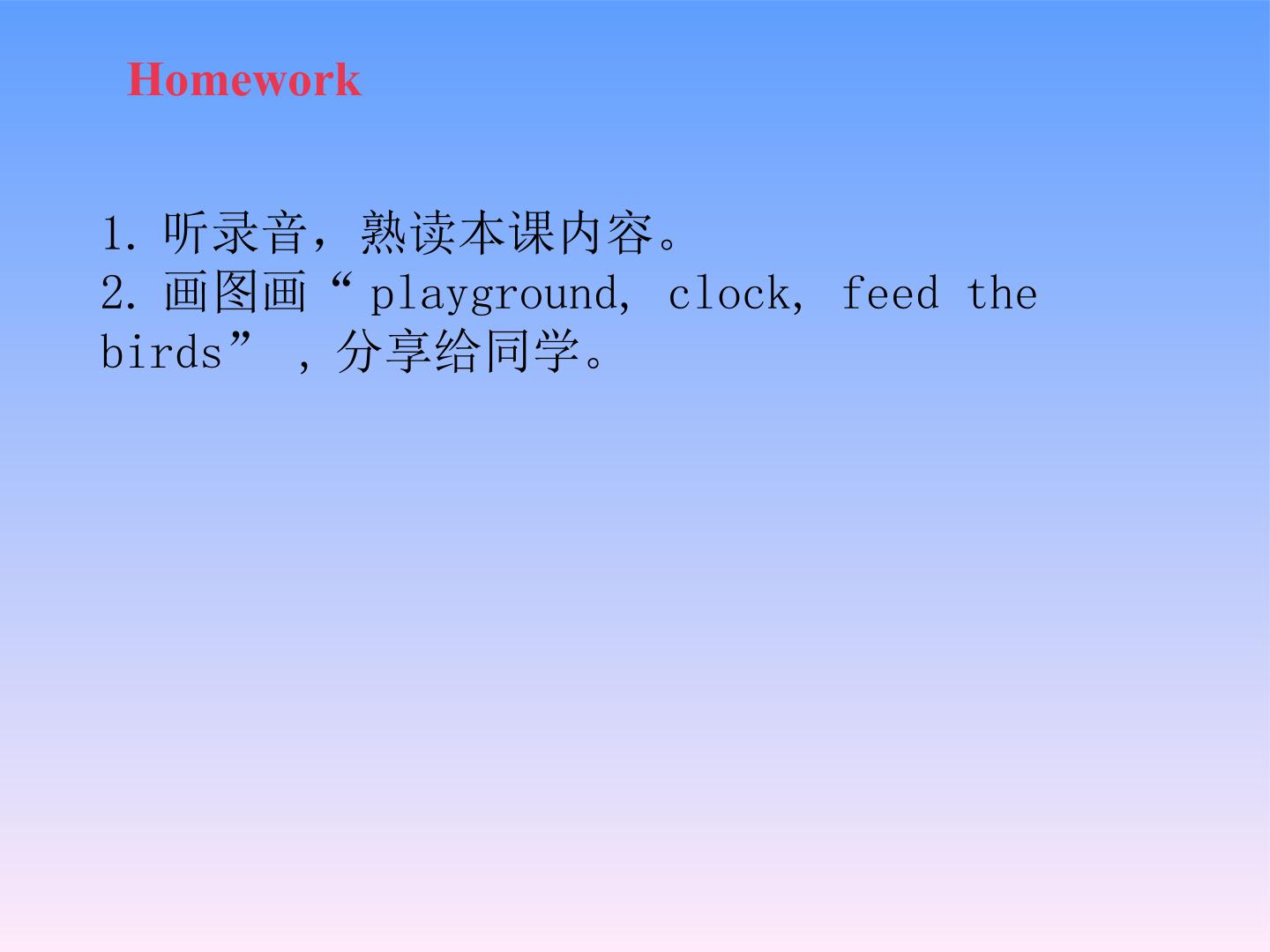 Homework

1.听录音，熟读本课内容。
2.画图画“playground, clock, feed the birds”，分享给同学。